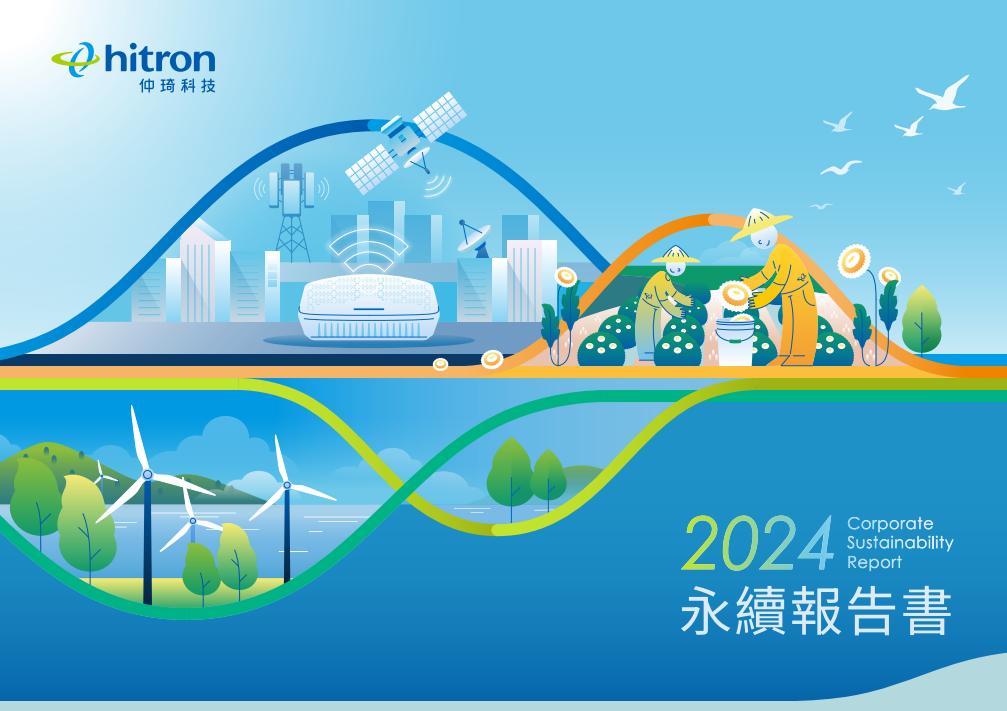 hitron
仲琦科技

2024 Corporate Sustainability Report
永續報告書